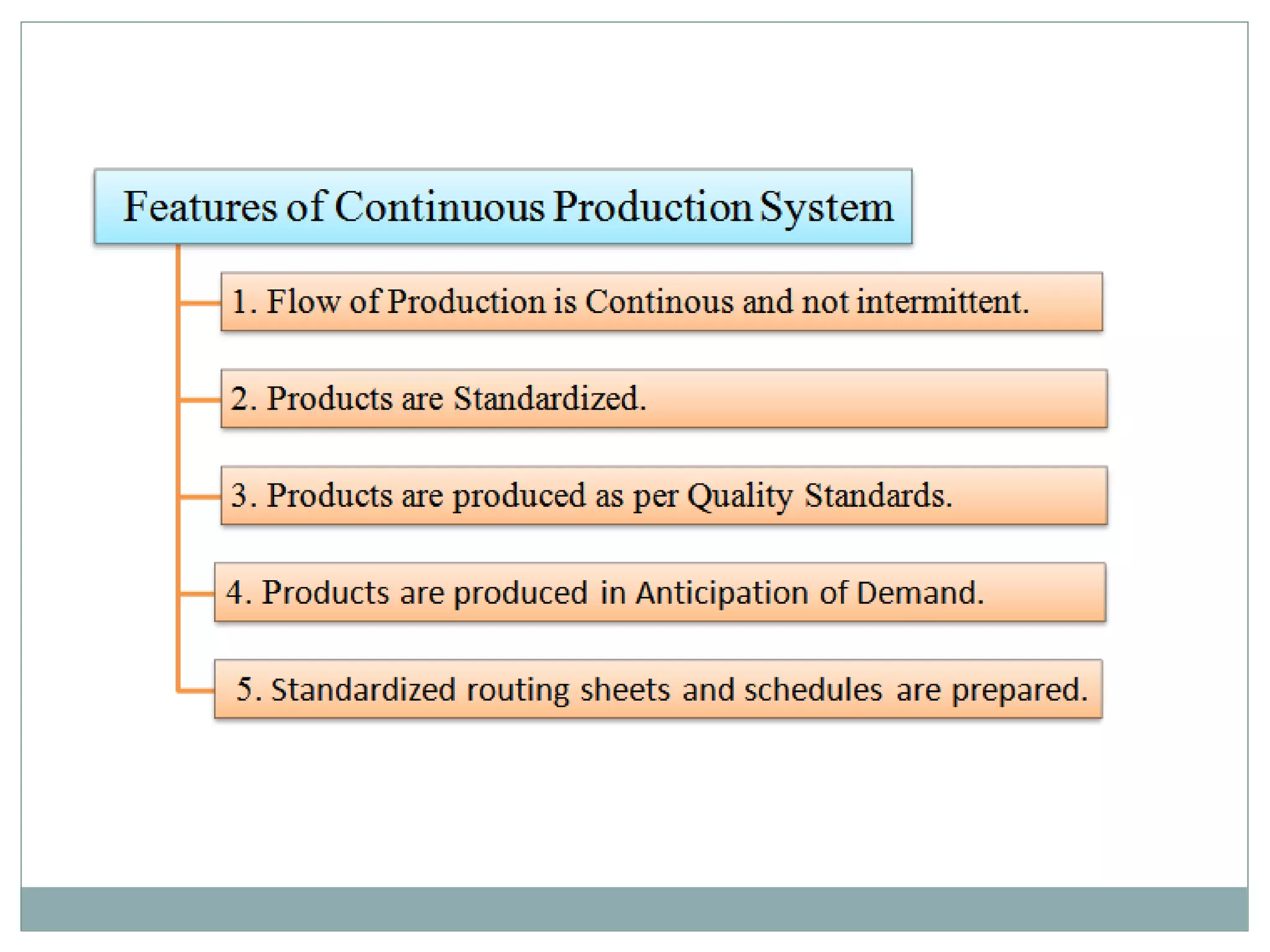 Features of Continuous Production System

1. Flow of Production is Continous and not intermittent.

2. Products are Standardized.

3. Products are produced as per Quality Standards.

4. Products are produced in Anticipation of Demand.

5. Standardized routing sheets and schedules are prepared.